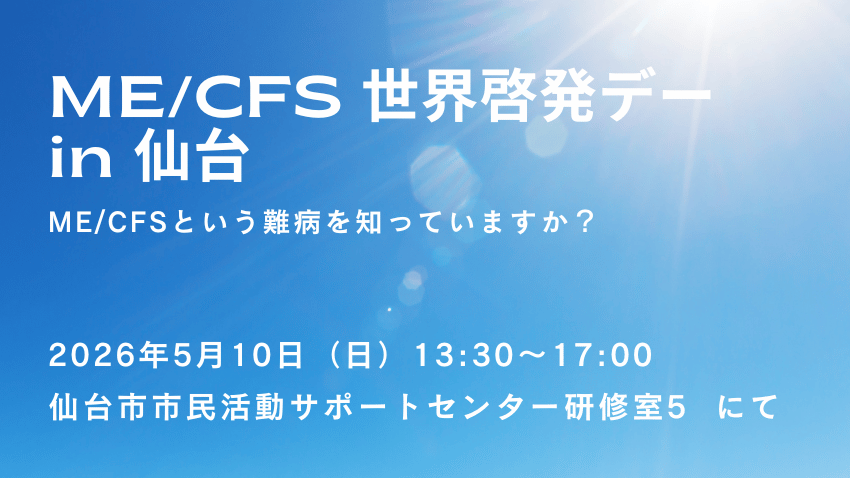 ME/CFS 世界啓発デー in 仙台

ME/CFSという難病を知っていますか？

2026年5月10日（日）13:30～17:00
仙台市市民活動サポートセンター研修室5　にて